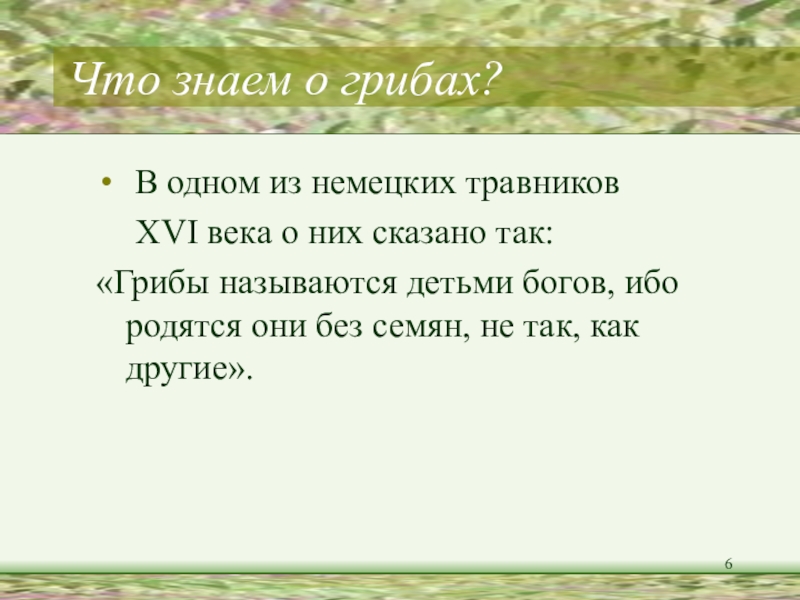 Что знаем о грибах?

• В одном из немецких травников XVI века о них сказано так:

«Грибы называются детьми богов, ибо родятся они без семян, не так, как другие».

6